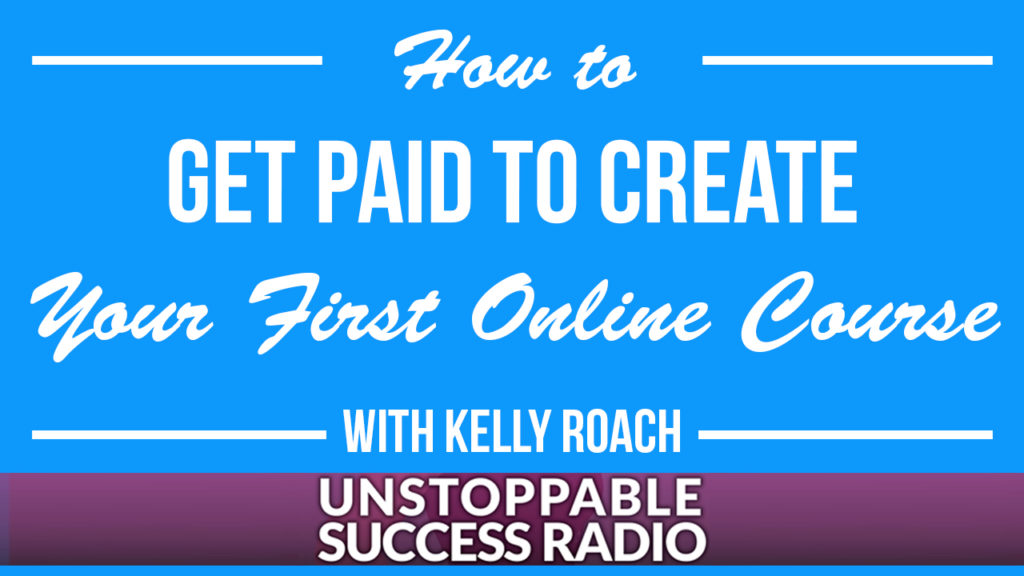 How to
GET PAID TO CREATE
Your First Online Course
WITH KELLY ROACH
UNSTOPPABLE
SUCCESS RADIO